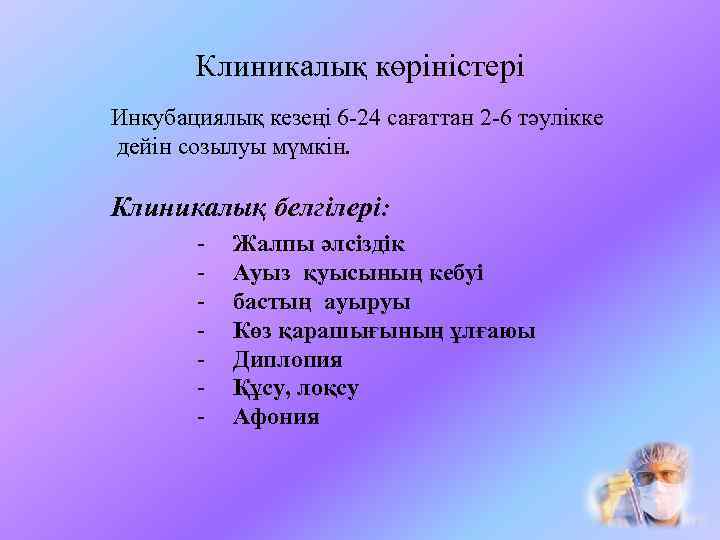 Клиникалық көріністері

Инкубациялық кезеңі 6-24 сағаттан 2-6 тәулікке дейін созылуы мүмкін.

Клиникалық белгілері:

- Жалпы әлсіздік
- Ауыз қуысының кебуі
- бастың ауыруы
- Көз қарашығының ұлғаюы
- Диплопия
- Құсу, лоқсу
- Афония